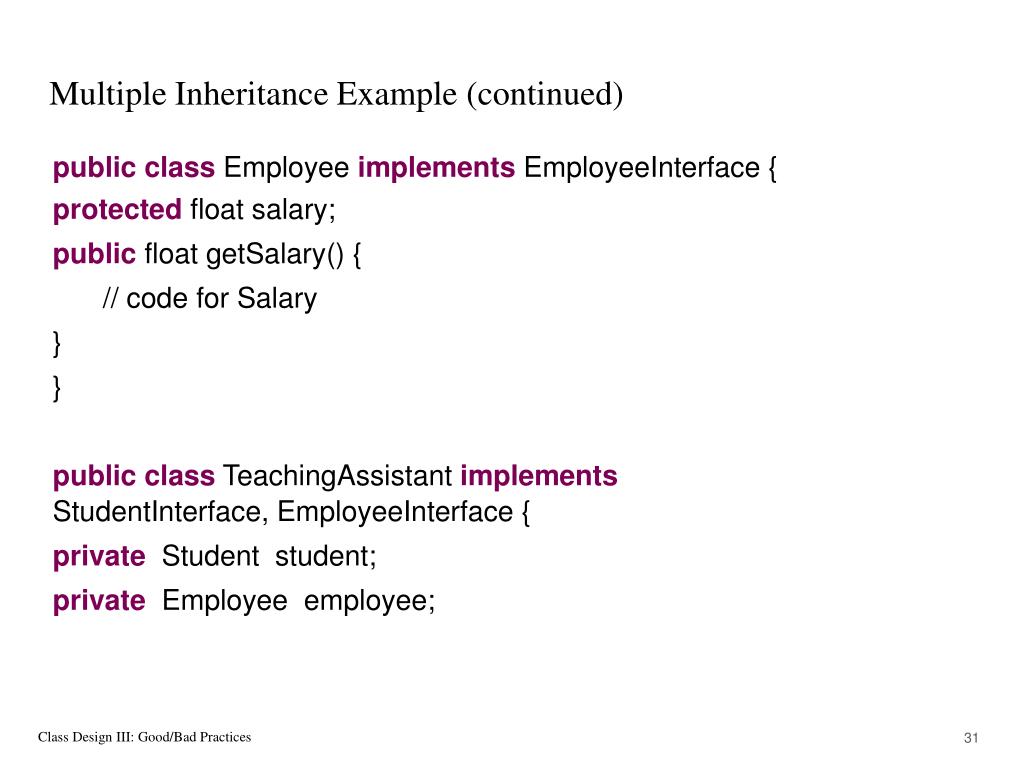 Multiple Inheritance Example (continued)

public class Employee implements EmployeeInterface {
protected float salary;
public float getSalary() {
// code for Salary
}
}

public class TeachingAssistant implements StudentInterface, EmployeeInterface {
private Student student;
private Employee employee;

Class Design III: Good/Bad Practices

31